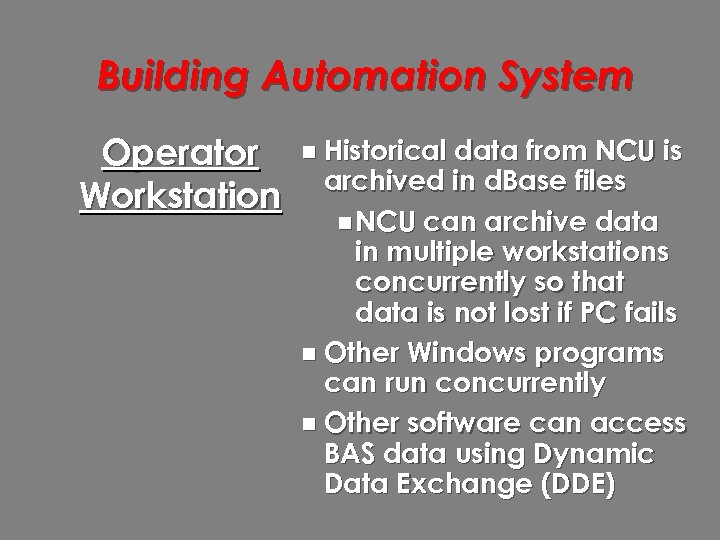 Building Automation System

Operator Workstation

■ Historical data from NCU is archived in dBase files

■ NCU can archive data in multiple workstations concurrently so that data is not lost if PC fails

■ Other Windows programs can run concurrently

■ Other software can access BAS data using Dynamic Data Exchange (DDE)